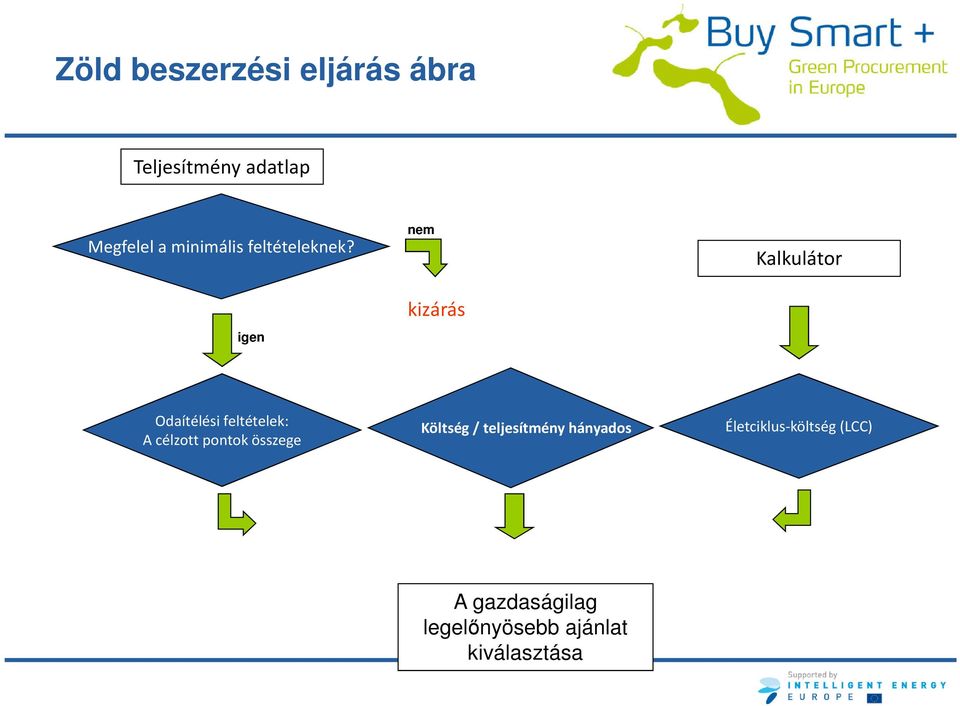 Zöld beszerzési eljárás ábra

Buy Smart +
Green Procurement in Europe

Teljesítmény adatlap

Megfelel a minimális feltételeknek?

nem

kizárás

Kalkulátor

igen

Odaítélési feltételek:
A célzott pontok összege

Költség / teljesítmény hányados

Életciklus-költség (LCC)

A gazdaságilag legelőnyösebb ajánlat kiválasztása

Supported by
INTELLIGENT ENERGY
EUROPE